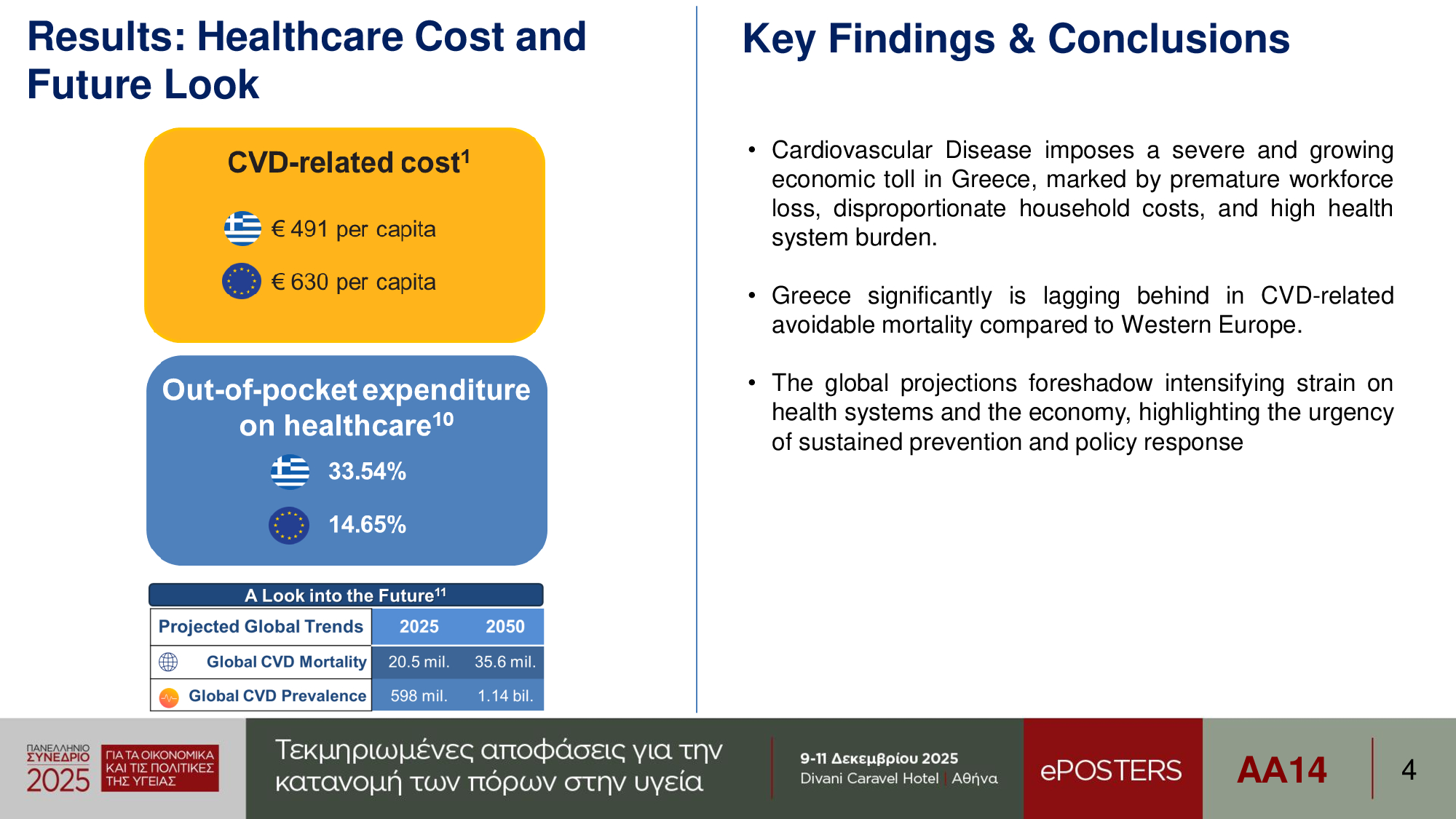 Results: Healthcare Cost and Future Look

CVD-related cost$^1$

€ 491 per capita

€ 630 per capita

Out-of-pocket expenditure on healthcare$^{10}$

33.54%

14.65%

A Look into the Future$^{11}$

| Projected Global Trends | 2025 | 2050 |
|---|---|---|
| Global CVD Mortality | 20.5 mil. | 35.6 mil. |
| Global CVD Prevalence | 598 mil. | 1.14 bil. |

Key Findings & Conclusions

• Cardiovascular Disease imposes a severe and growing economic toll in Greece, marked by premature workforce loss, disproportionate household costs, and high health system burden.

• Greece significantly is lagging behind in CVD-related avoidable mortality compared to Western Europe.

• The global projections foreshadow intensifying strain on health systems and the economy, highlighting the urgency of sustained prevention and policy response

ΠΑΝΕΛΛΗΝΙΟ ΣΥΝΕΔΡΙΟ 2025 ΓΙΑ ΤΑ ΟΙΚΟΝΟΜΙΚΑ ΚΑΙ ΤΙΣ ΠΟΛΙΤΙΚΕΣ ΤΗΣ ΥΓΕΙΑΣ

Τεκμηριωμένες αποφάσεις για την κατανομή των πόρων στην υγεία

9-11 Δεκεμβρίου 2025
Divani Caravel Hotel | Αθήνα

ePOSTERS

AA14

4